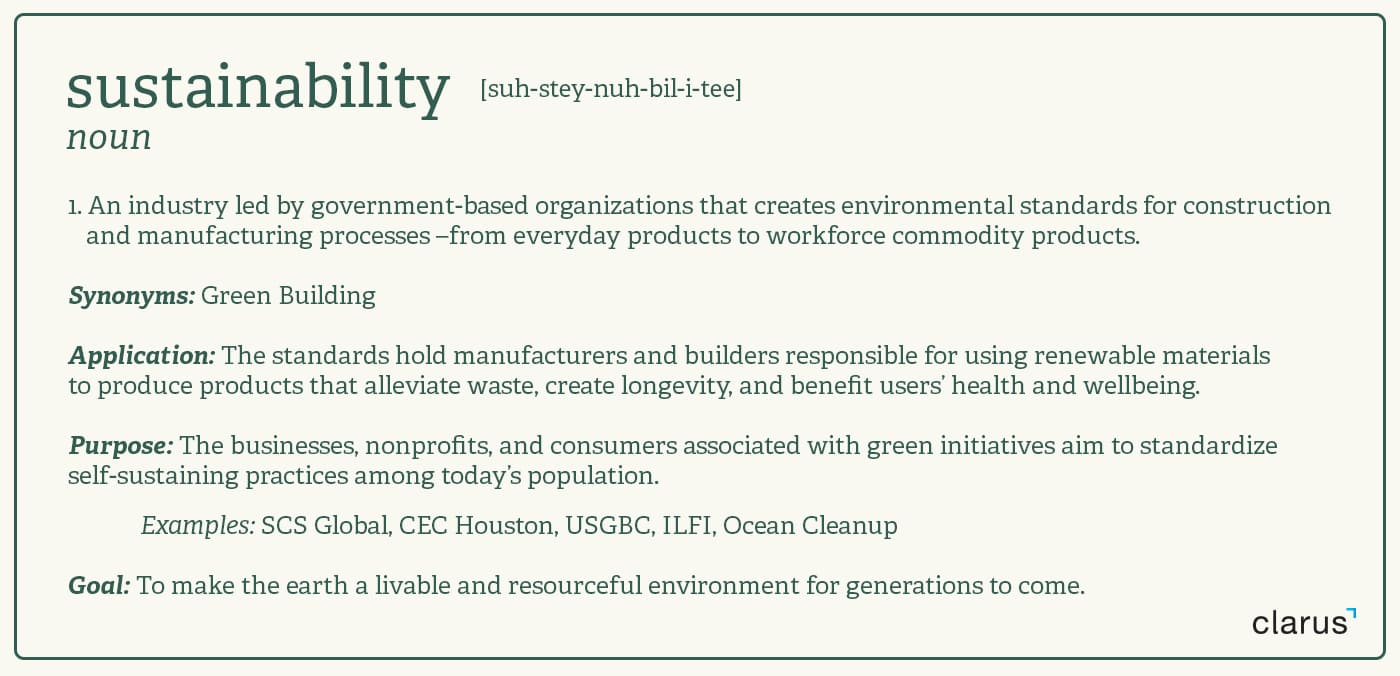 sustainability [suh-stey-nuh-bil-i-tee]
noun

1. An industry led by government-based organizations that creates environmental standards for construction and manufacturing processes –from everyday products to workforce commodity products.

Synonyms: Green Building

Application: The standards hold manufacturers and builders responsible for using renewable materials to produce products that alleviate waste, create longevity, and benefit users' health and wellbeing.

Purpose: The businesses, nonprofits, and consumers associated with green initiatives aim to standardize self-sustaining practices among today's population.

Examples: SCS Global, CEC Houston, USGBC, ILFI, Ocean Cleanup

Goal: To make the earth a livable and resourceful environment for generations to come.

clarus